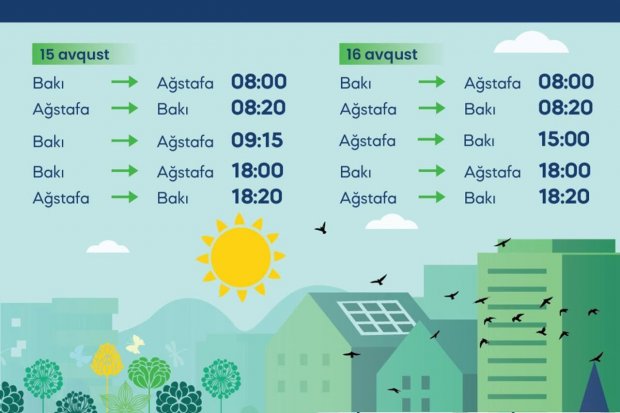 15 avqust

Bakı → Ağstafa 08:00
Ağstafa → Bakı 08:20
Bakı → Ağstafa 09:15
Bakı → Ağstafa 18:00
Ağstafa → Bakı 18:20

16 avqust

Bakı → Ağstafa 08:00
Ağstafa → Bakı 08:20
Ağstafa → Bakı 15:00
Bakı → Ağstafa 18:00
Ağstafa → Bakı 18:20